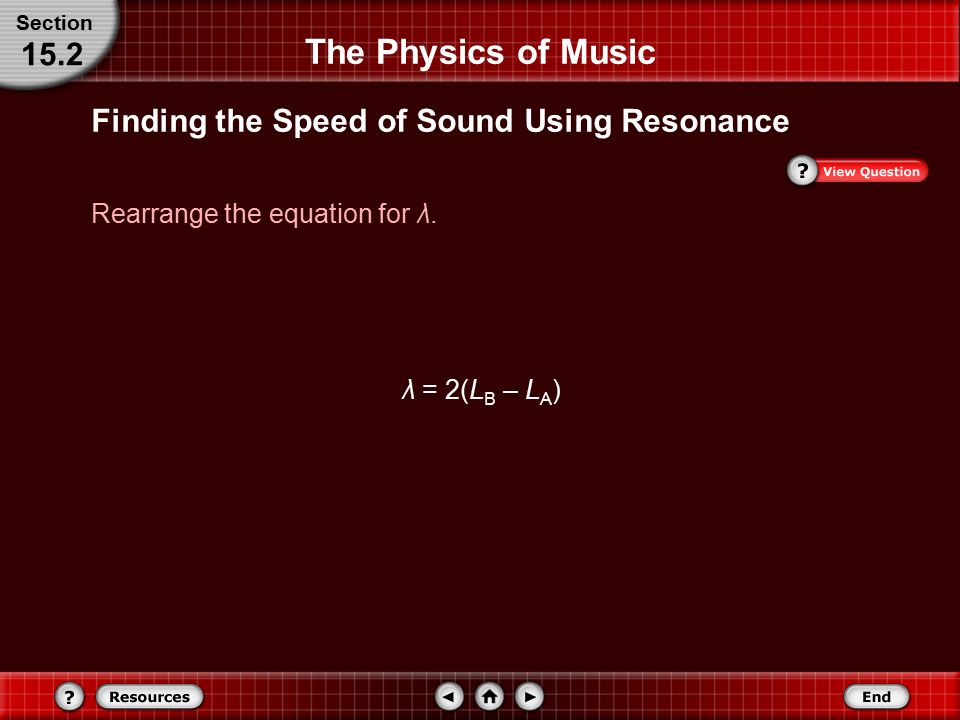 Section
15.2

The Physics of Music

Finding the Speed of Sound Using Resonance

? View Question

Rearrange the equation for $\lambda$.

$\lambda = 2(L_B - L_A)$

? Resources

End